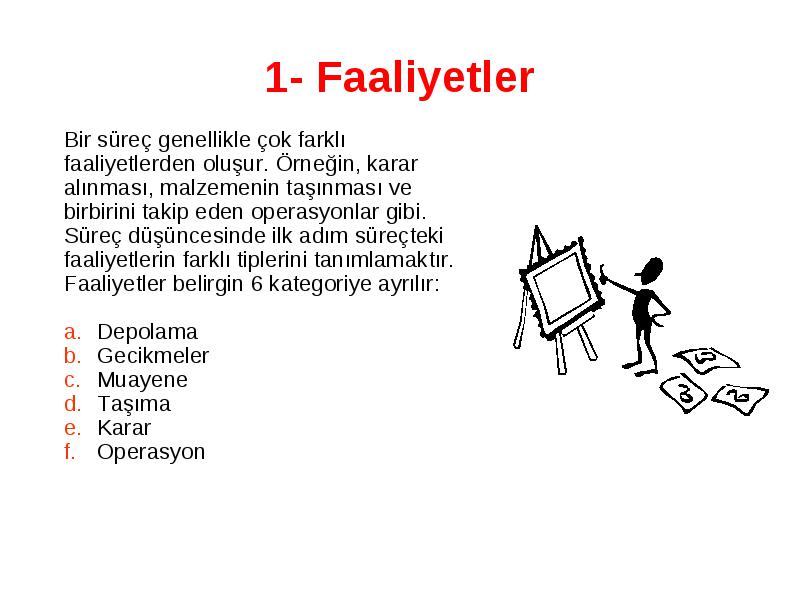 1- Faaliyetler

Bir süreç genellikle çok farklı faaliyetlerden oluşur. Örneğin, karar alınması, malzemenin taşınması ve birbirini takip eden operasyonlar gibi. Süreç düşüncesinde ilk adım süreçteki faaliyetlerin farklı tiplerini tanımlamaktır. Faaliyetler belirgin 6 kategoriye ayrılır:

a. Depolama
b. Gecikmeler
c. Muayene
d. Taşıma
e. Karar
f. Operasyon